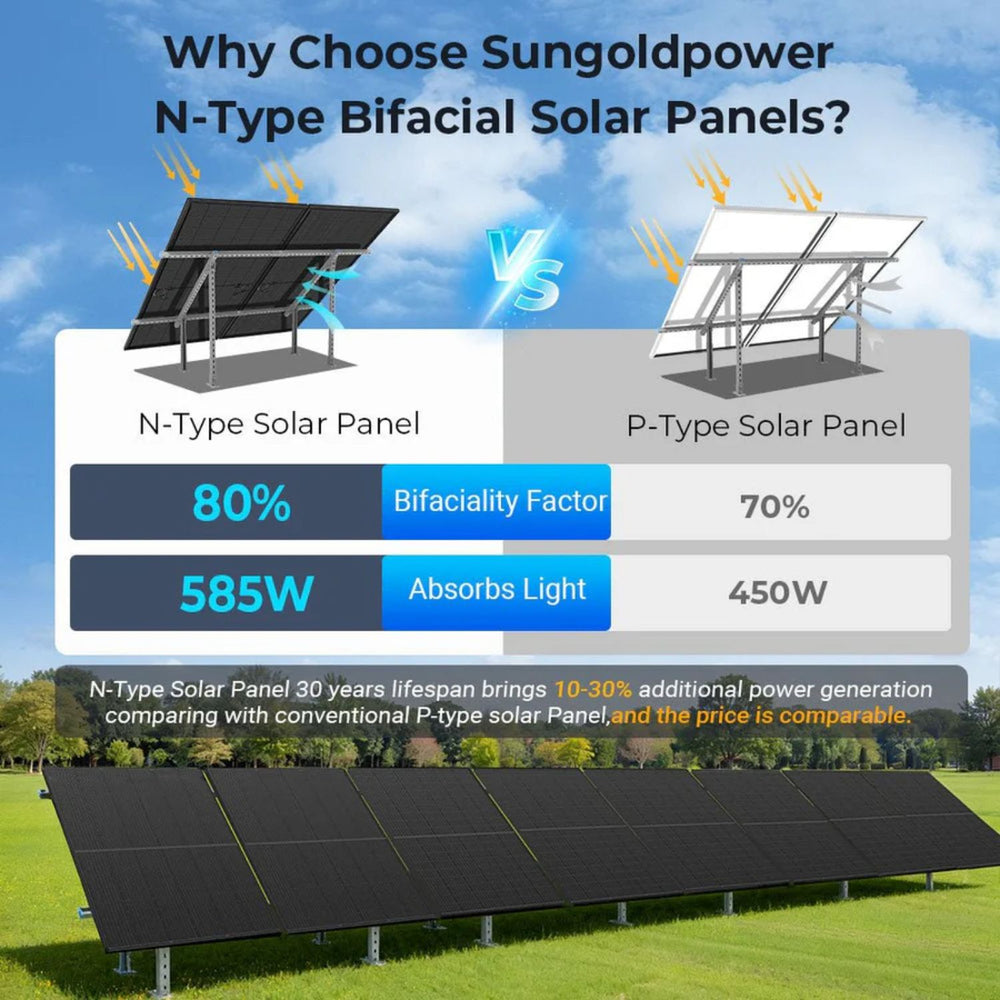 Why Choose Sungoldpower N-Type Bifacial Solar Panels?

VS

N-Type Solar Panel

P-Type Solar Panel

| 80% | Bifaciality Factor | 70% |
|---|---|---|
| 585W | Absorbs Light | 450W |

N-Type Solar Panel 30 years lifespan brings 10-30% additional power generation comparing with conventional P-type solar Panel,and the price is comparable.